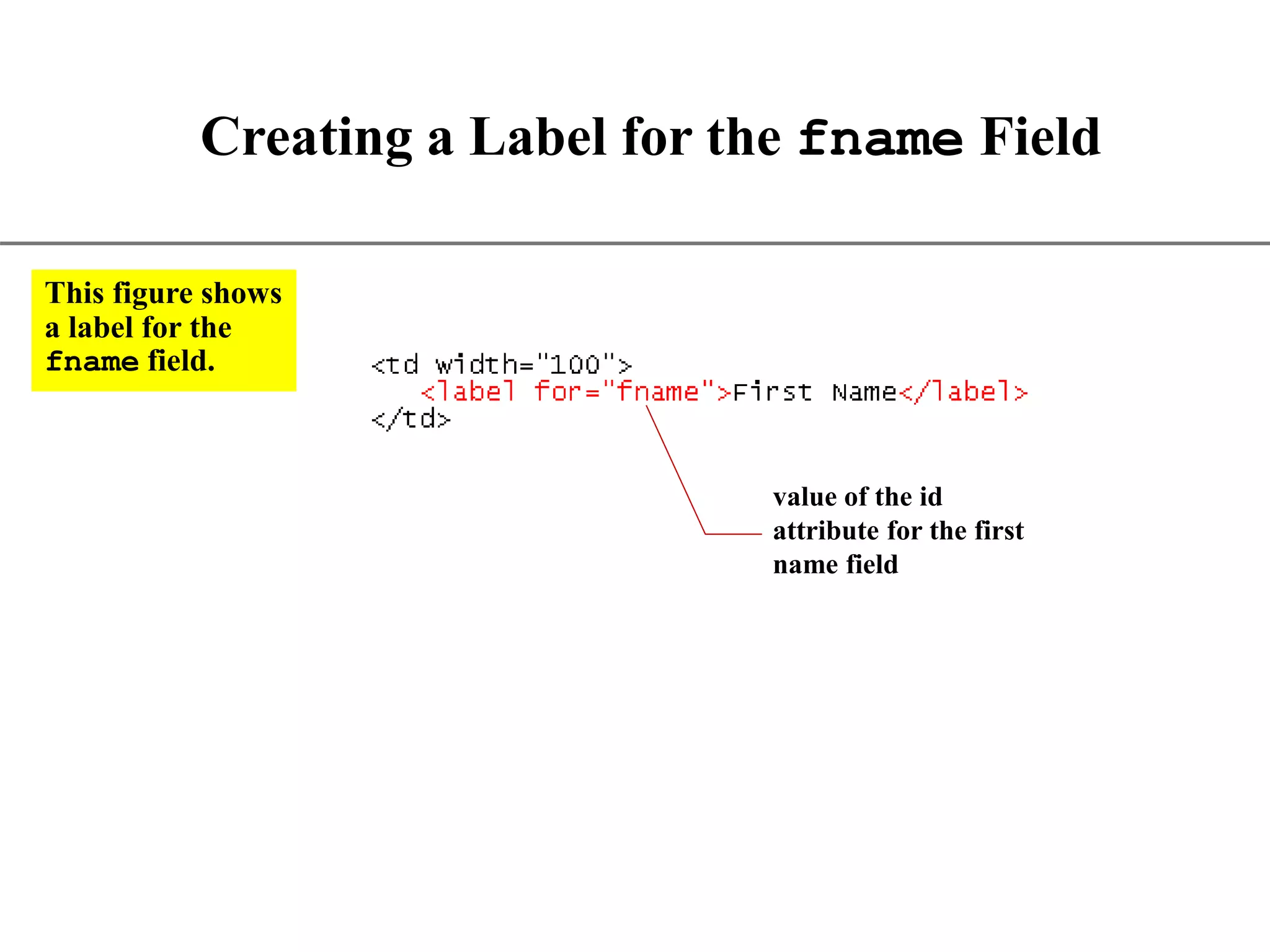 Creating a Label for the fname Field

This figure shows a label for the fname field.

<td width="100">
<label for="fname">First Name</label>
</td>

value of the id attribute for the first name field